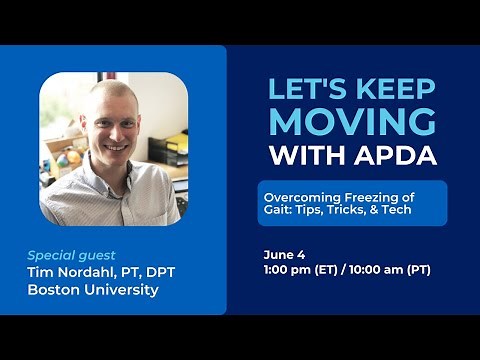 Special guest
Tim Nordahl, PT, DPT
Boston University

LET'S KEEP MOVING WITH APDA

Overcoming Freezing of Gait: Tips, Tricks, & Tech

June 4
1:00 pm (ET) / 10:00 am (PT)